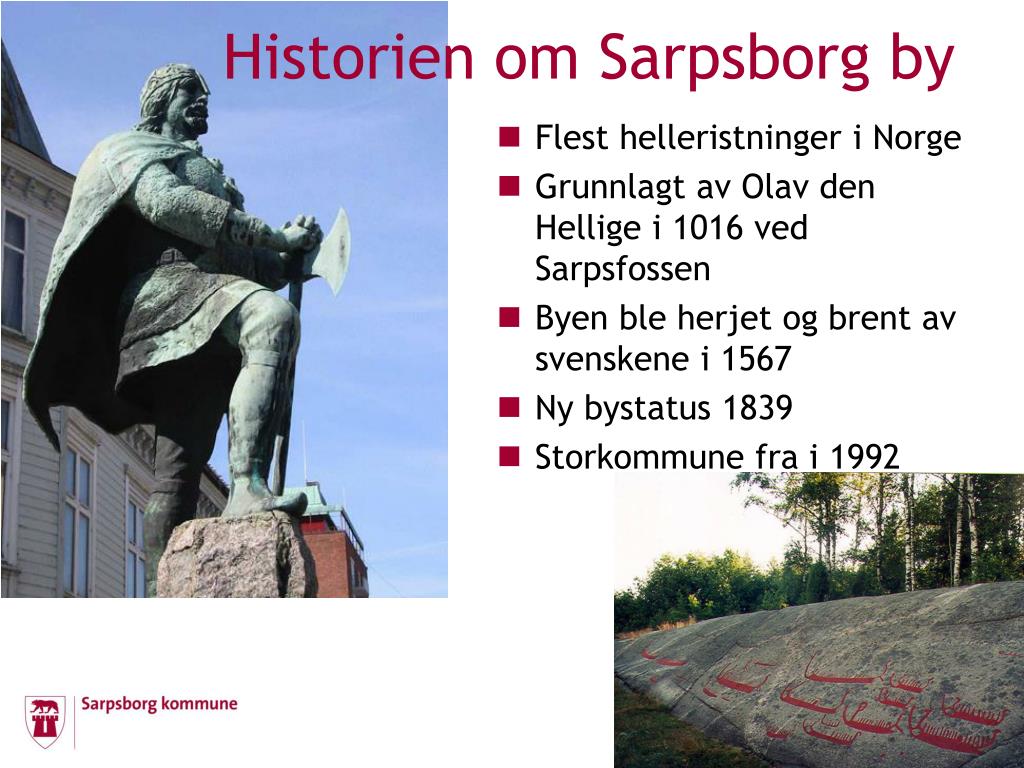 Historien om Sarpsborg by

- Flest helleristninger i Norge
- Grunnlagt av Olav den Hellige i 1016 ved Sarpsfossen
- Byen ble herjet og brent av svenskene i 1567
- Ny bystatus 1839
- Storkommune fra i 1992

Sarpsborg kommune